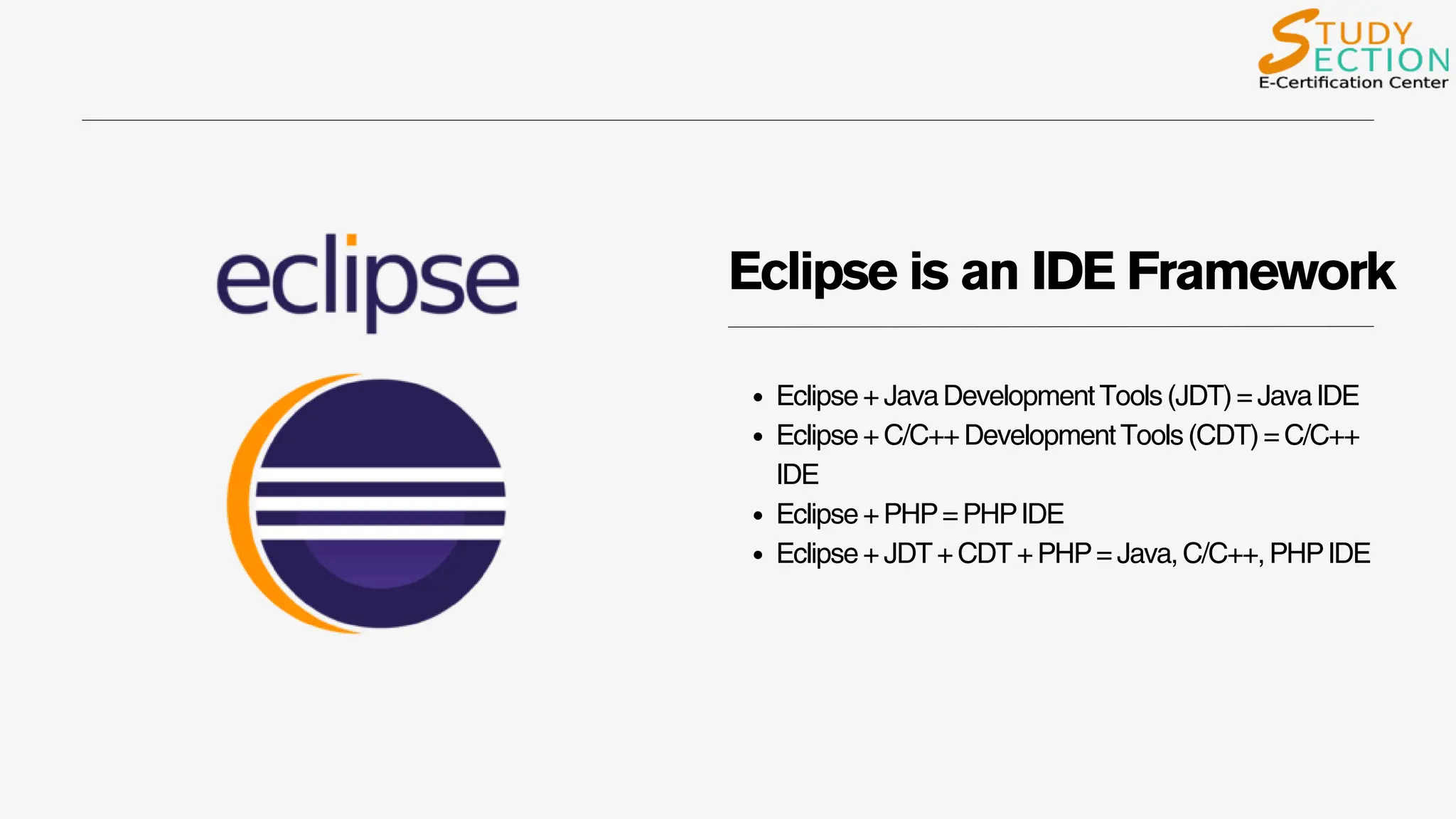 STUDY SECTION
E-Certification Center

eclipse

Eclipse is an IDE Framework

- Eclipse + Java Development Tools (JDT) = Java IDE
- Eclipse + C/C++ Development Tools (CDT) = C/C++ IDE
- Eclipse + PHP = PHP IDE
- Eclipse + JDT + CDT + PHP = Java, C/C++, PHP IDE